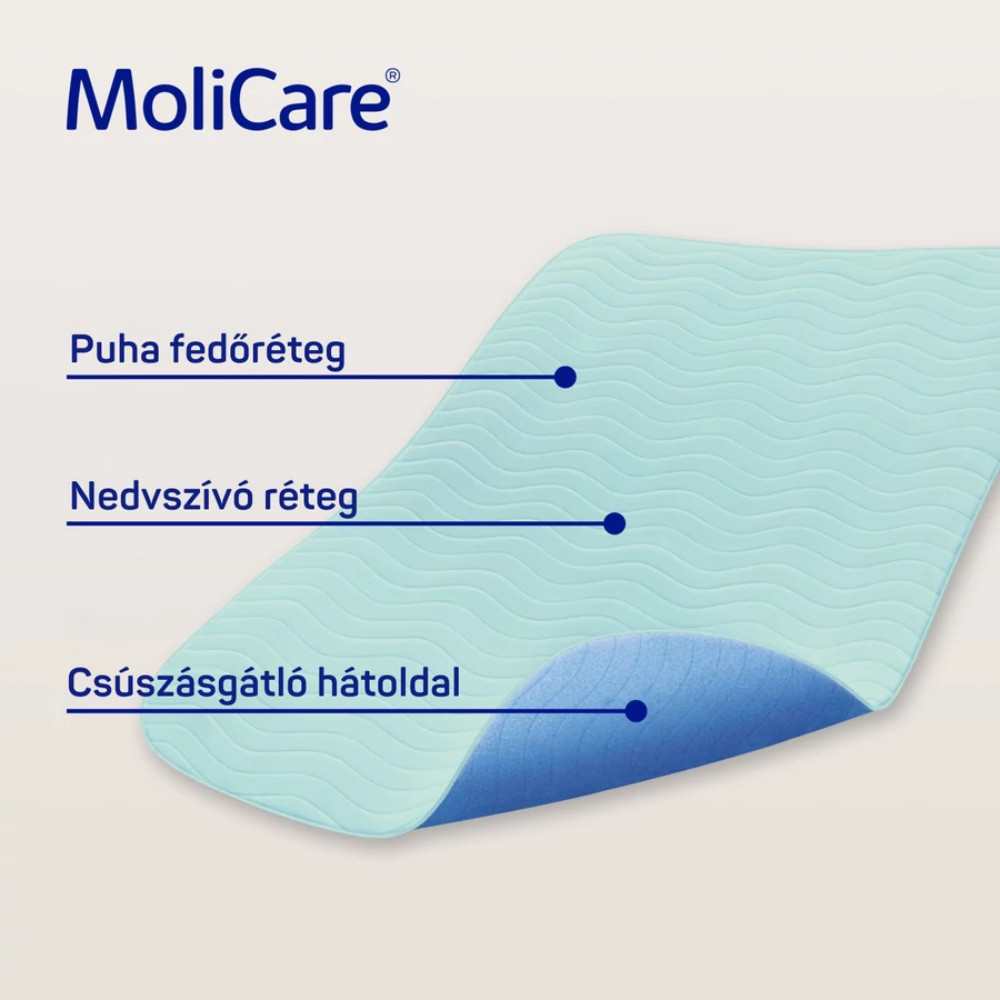 MoliCare®

Puha fedőréteg

Nedvszívó réteg

Csúszásgátló hátoldal